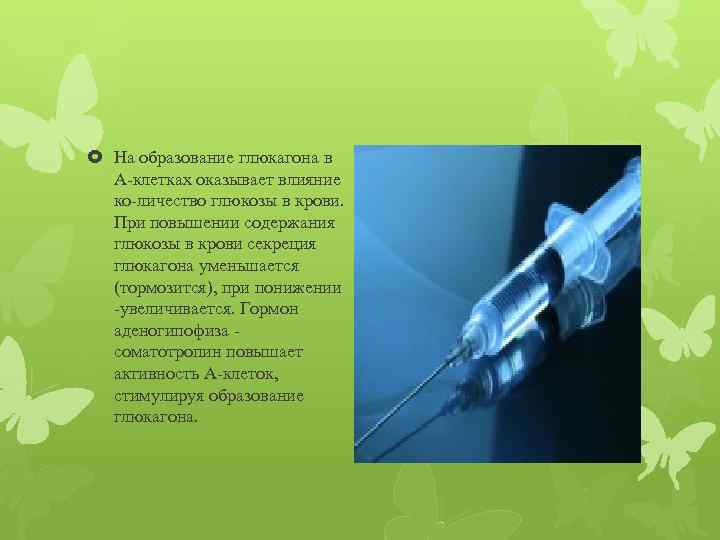 На образование глюкагона в А-клетках оказывает влияние ко-личество глюкозы в крови. При повышении содержания глюкозы в крови секреция глюкагона уменьшается (тормозится), при понижении -увеличивается. Гормон аденогипофиза - соматотропин повышает активность А-клеток, стимулируя образование глюкагона.